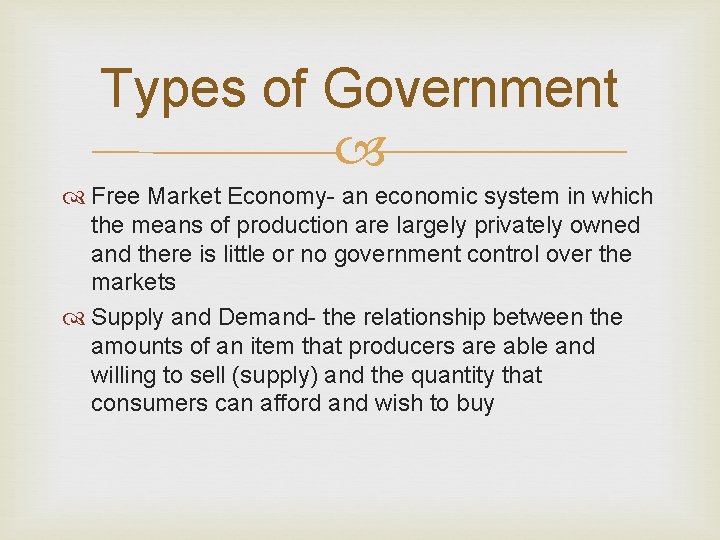 Types of Government

Free Market Economy- an economic system in which the means of production are largely privately owned and there is little or no government control over the markets

Supply and Demand- the relationship between the amounts of an item that producers are able and willing to sell (supply) and the quantity that consumers can afford and wish to buy